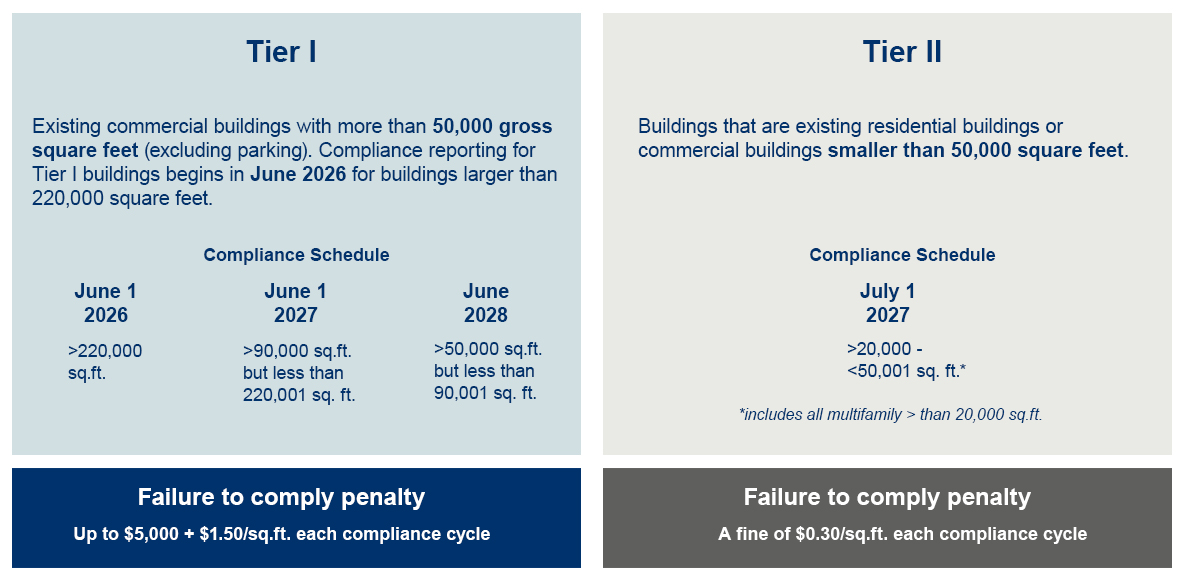 Tier I

Existing commercial buildings with more than 50,000 gross square feet (excluding parking). Compliance reporting for Tier I buildings begins in June 2026 for buildings larger than 220,000 square feet.

Compliance Schedule

June 1 2026

>220,000 sq.ft.

June 1 2027

>90,000 sq.ft. but less than 220,001 sq. ft.

June 2028

>50,000 sq.ft. but less than 90,001 sq. ft.

Failure to comply penalty

Up to \$5,000 + \$1.50/sq.ft. each compliance cycle

Tier II

Buildings that are existing residential buildings or commercial buildings smaller than 50,000 square feet.

Compliance Schedule

July 1 2027

>20,000 - <50,001 sq. ft.*

*includes all multifamily > than 20,000 sq.ft.

Failure to comply penalty

A fine of \$0.30/sq.ft. each compliance cycle